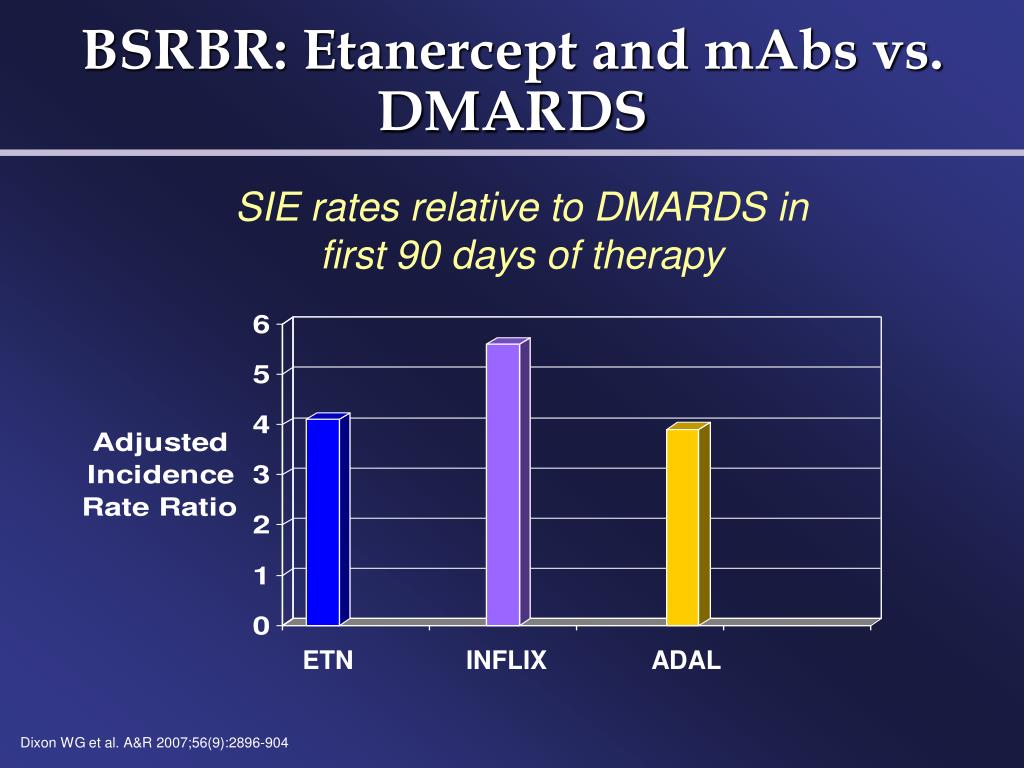 BSRBR: Etanercept and mAbs vs. DMARDS

SIE rates relative to DMARDS in first 90 days of therapy

Adjusted Incidence Rate Ratio

6
5
4
3
2
1
0

ETN
INFLIX
ADAL

Dixon WG et al. A&R 2007;56(9):2896-904